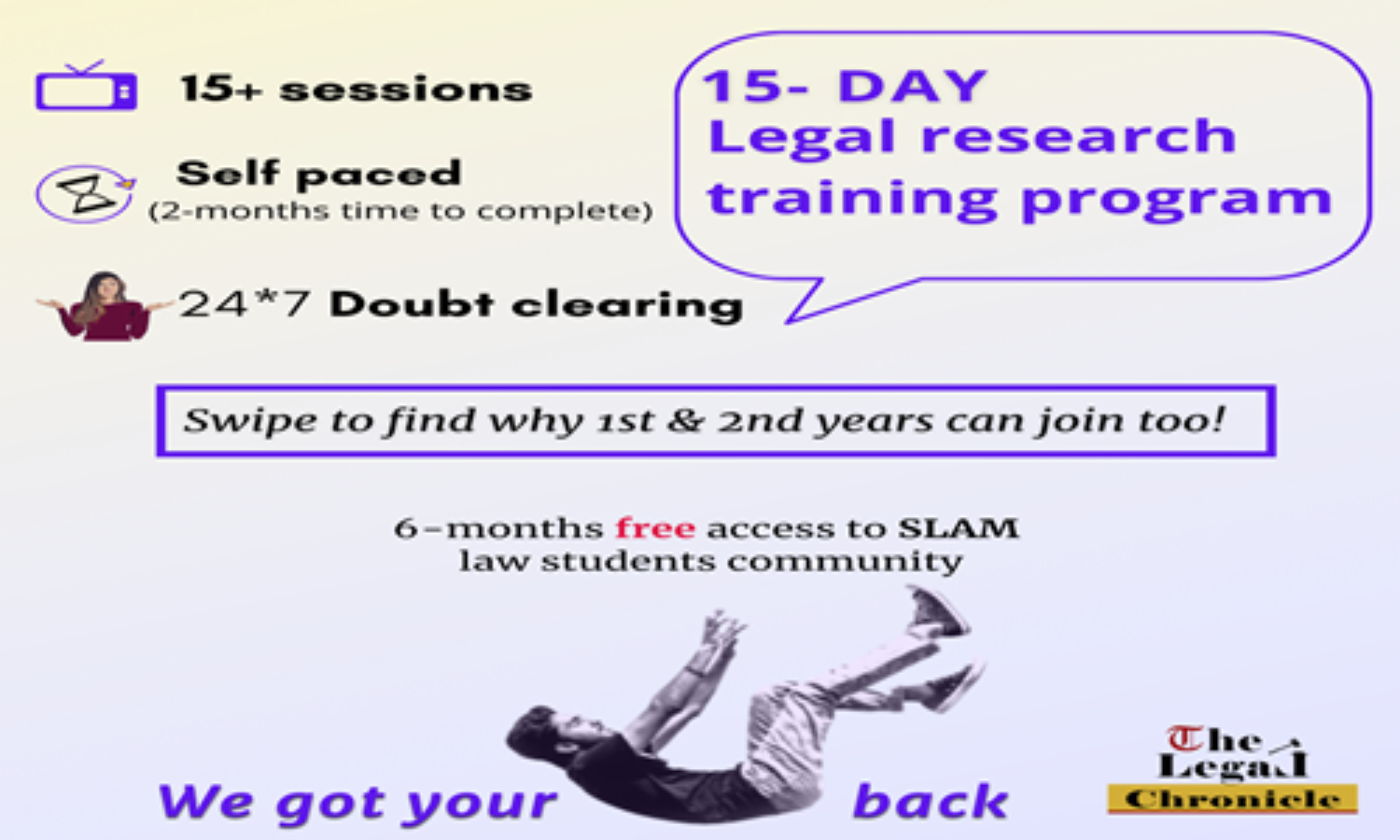 15+ sessions

Self paced
(2-months time to complete)

24*7 Doubt clearing

15- DAY
Legal research
training program

Swipe to find why 1st & 2nd years can join too!

6-months free access to SLAM
law students community

We got your back

The
Legal
Chronicle